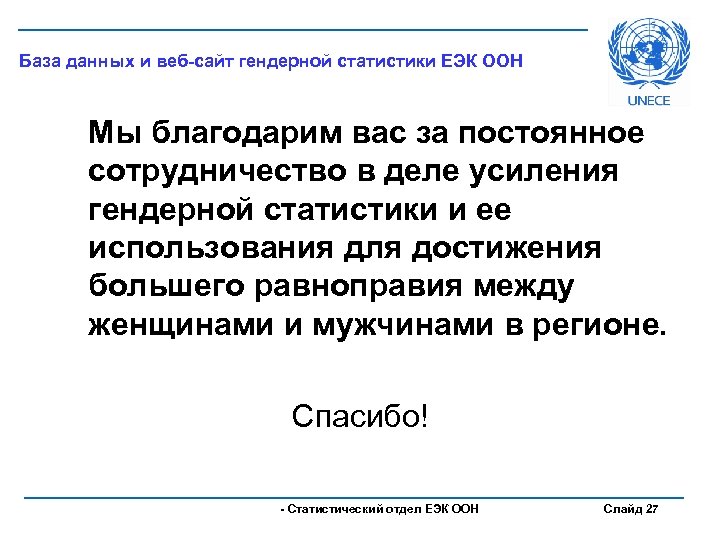 База данных и веб-сайт гендерной статистики ЕЭК ООН

UNECE

Мы благодарим вас за постоянное сотрудничество в деле усиления гендерной статистики и ее использования для достижения большего равноправия между женщинами и мужчинами в регионе.

Спасибо!

- Статистический отдел ЕЭК ООН

Слайд 27